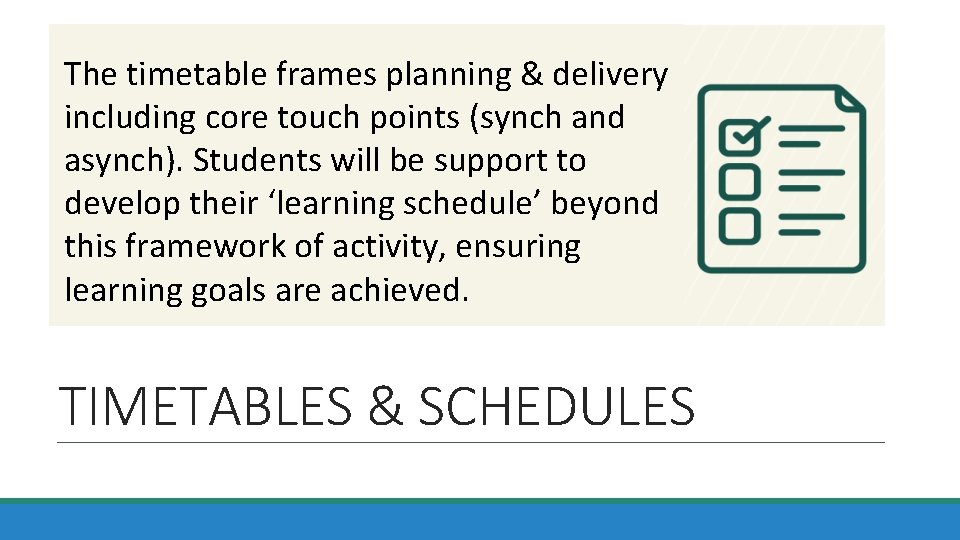 The timetable frames planning & delivery including core touch points (synch and asynch). Students will be support to develop their ‘learning schedule’ beyond this framework of activity, ensuring learning goals are achieved.

TIMETABLES & SCHEDULES